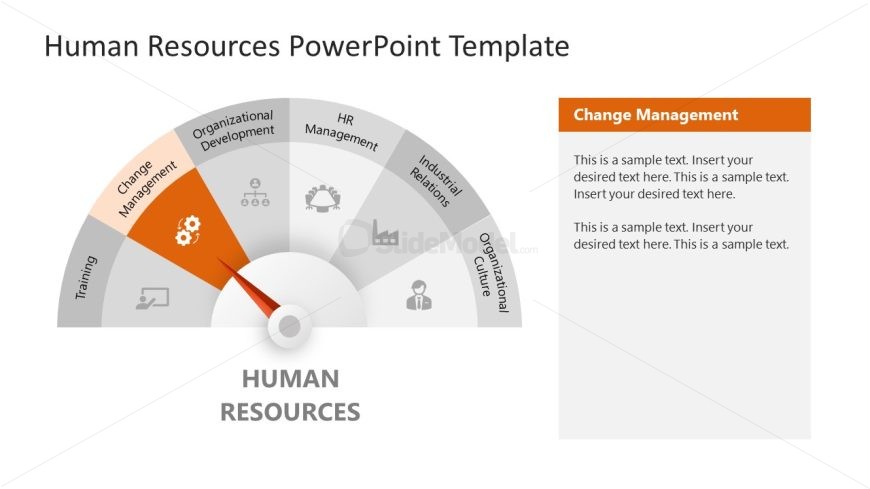 Human Resources PowerPoint Template

Training

Change Management

Organizational Development

HR Management

Industrial Relations

Organizational Culture

SlideModel.com

HUMAN RESOURCES

Change Management

This is a sample text. Insert your desired text here. This is a sample text. Insert your desired text here.

This is a sample text. Insert your desired text here. This is a sample text.